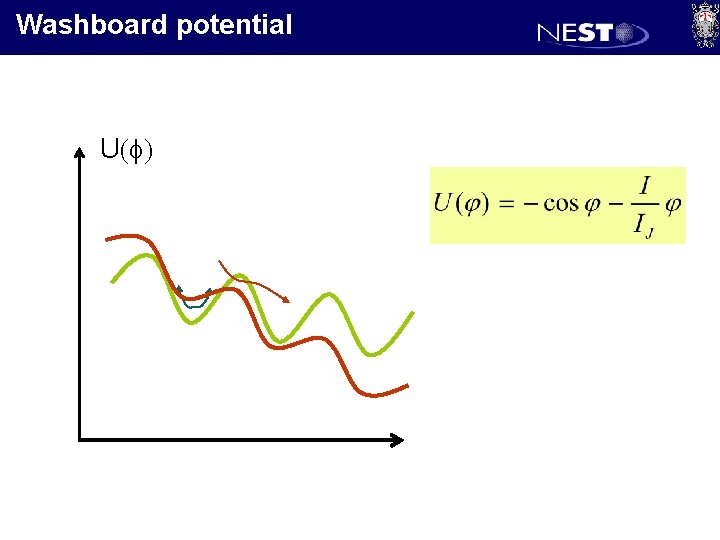 Washboard potential

NEST

$U(\phi)$

$U(\varphi) = -\cos\varphi - \frac{I}{I_J}\varphi$